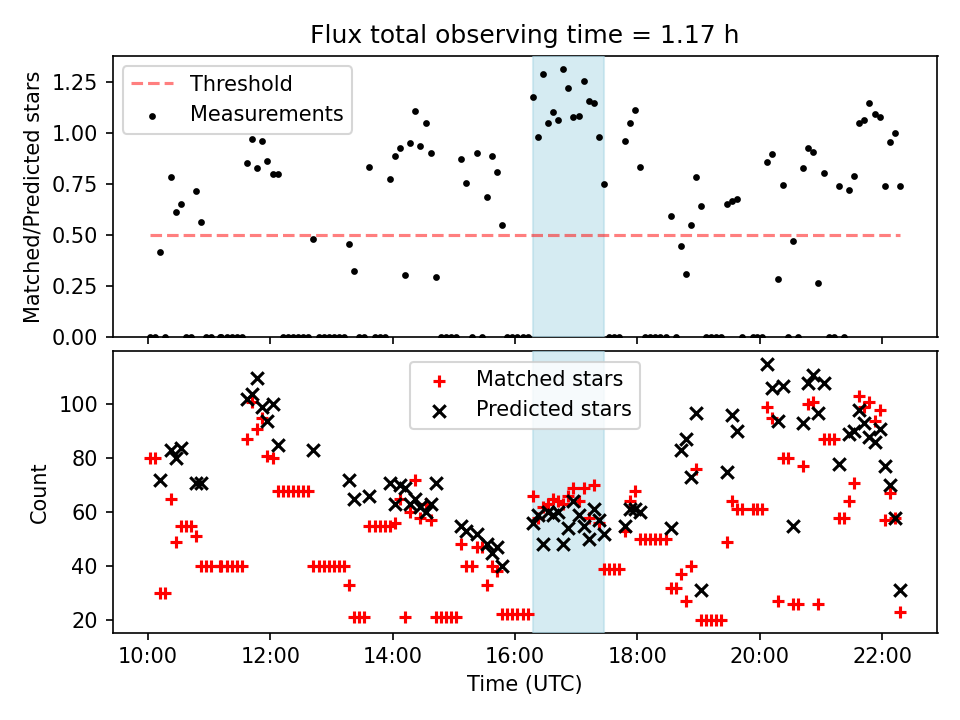 Flux total observing time = 1.17 h

Threshold
Measurements

Matched/Predicted stars

1.25
1.00
0.75
0.50
0.25
0.00

Matched stars
Predicted stars

Count

100
80
60
40
20

10:00
12:00
14:00
16:00
18:00
20:00
22:00

Time (UTC)